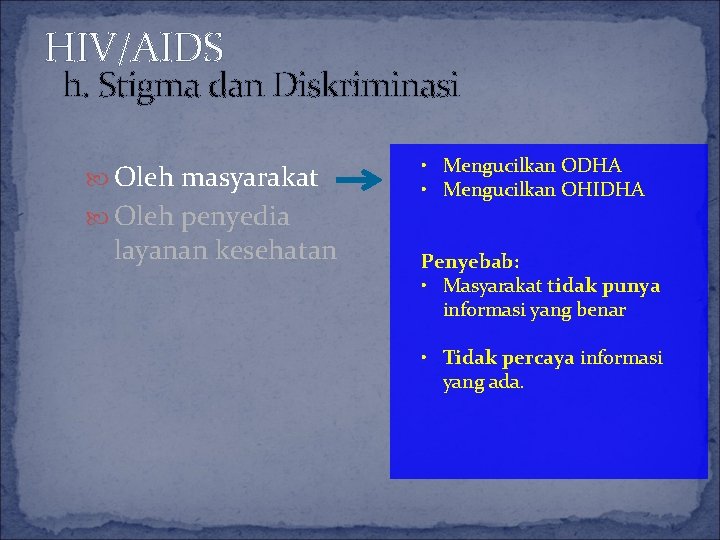 HIV/AIDS
h. Stigma dan Diskriminasi

Oleh masyarakat
Oleh penyedia layanan kesehatan

• Mengucilkan ODHA
• Mengucilkan OHIDHA

Penyebab:
• Masyarakat tidak punya informasi yang benar

• Tidak percaya informasi yang ada.